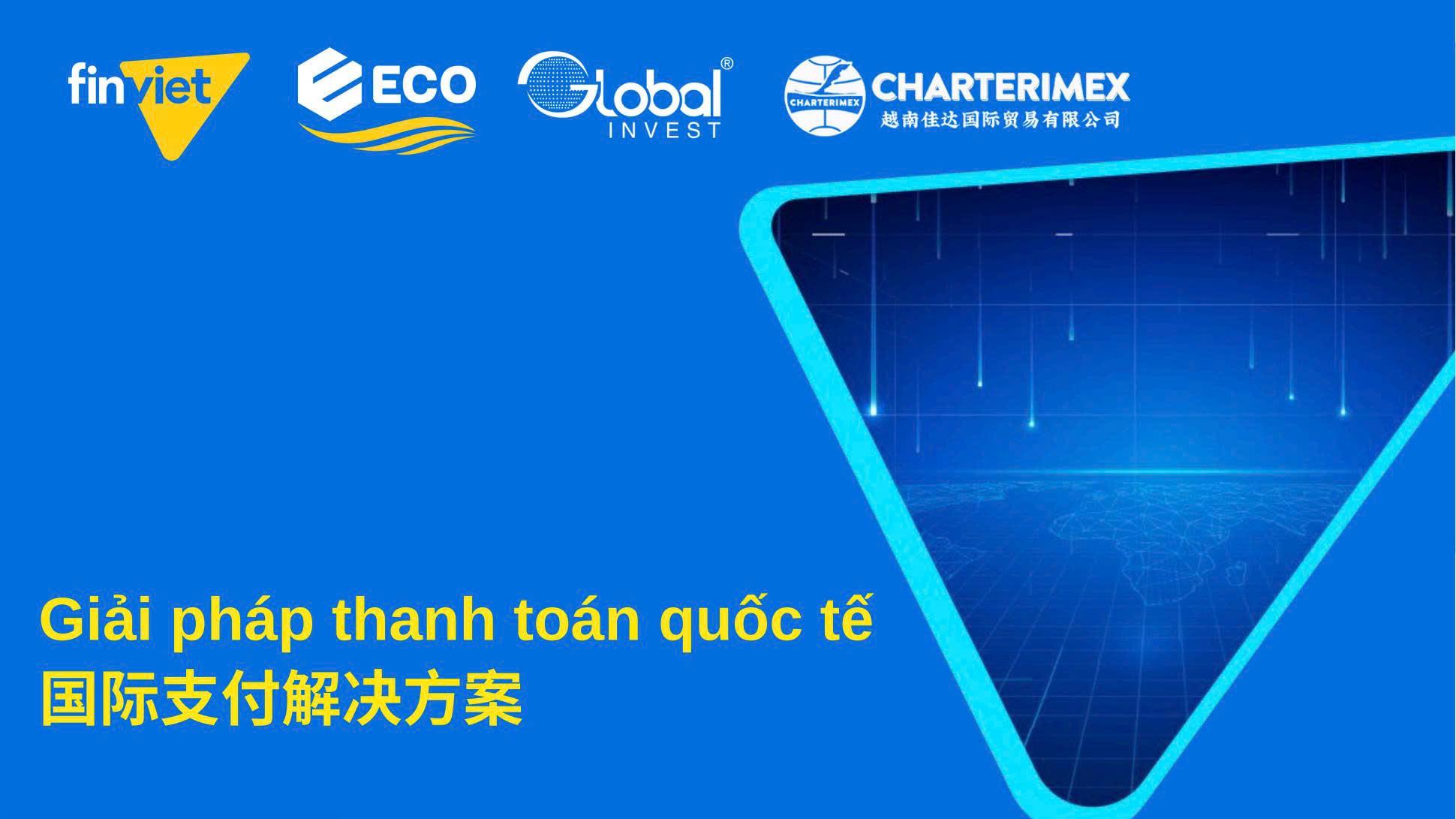 finviet

ECO

Global®
INVEST

CHARTERIMEX
CHARTERIMEX
越南佳达国际贸易有限公司

Giải pháp thanh toán quốc tế
国际支付解决方案